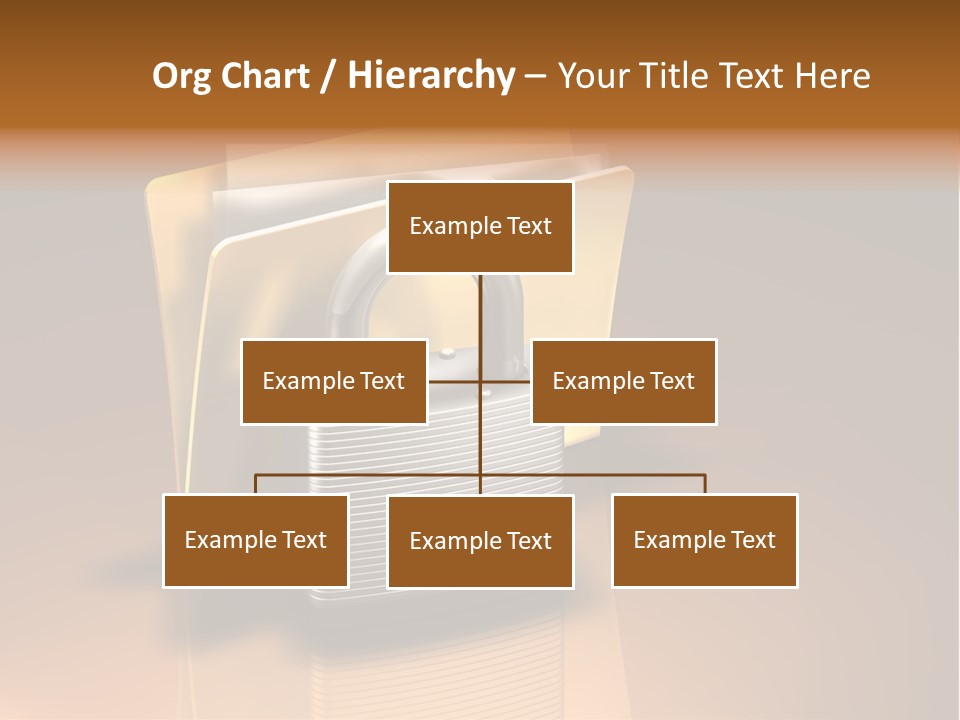 Org Chart / Hierarchy – Your Title Text Here

Example Text

Example Text

Example Text

Example Text

Example Text

Example Text